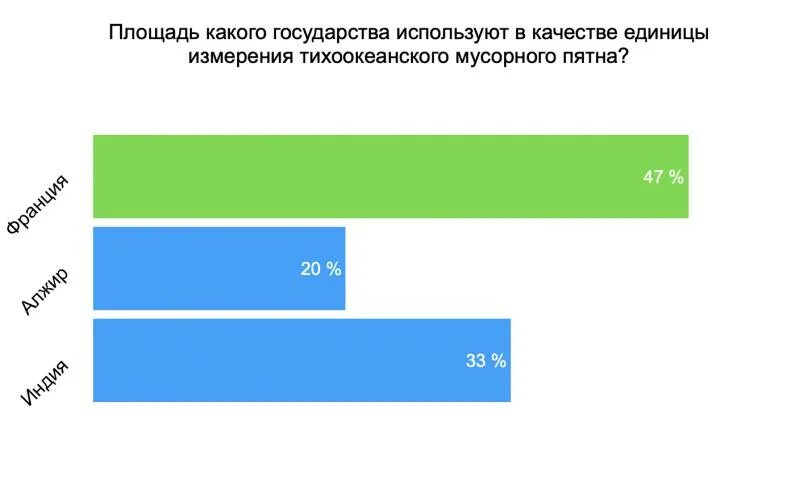 Площадь какого государства используют в качестве единицы измерения тихоокеанского мусорного пятна?

Франция
47 %

Алжир
20 %

Индия
33 %